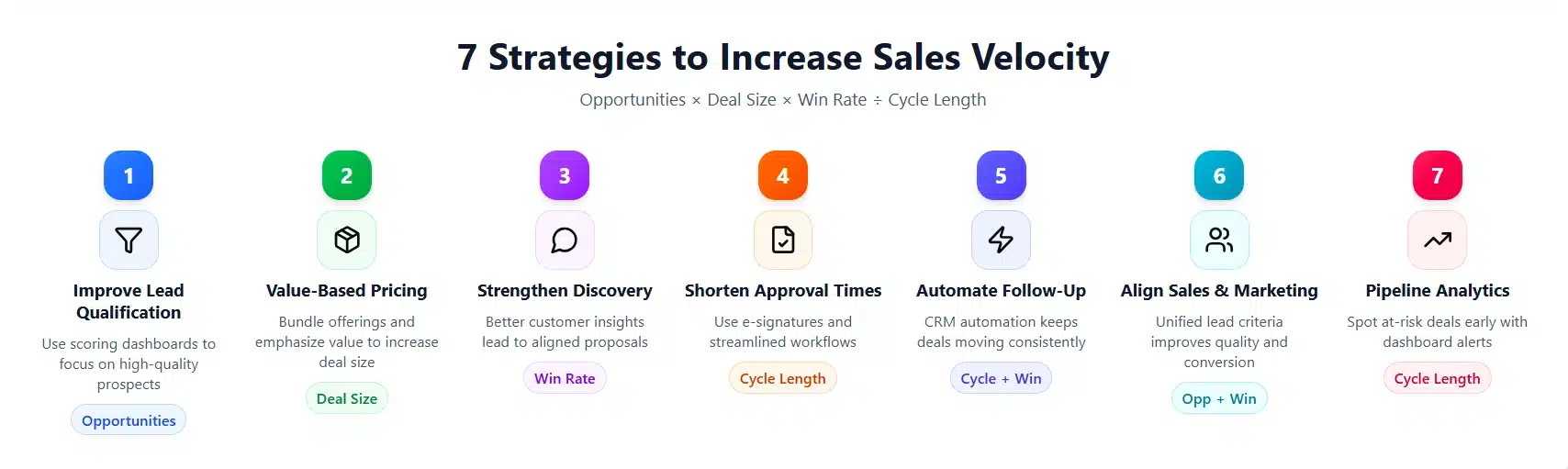 7 Strategies to Increase Sales Velocity

Opportunities × Deal Size × Win Rate ÷ Cycle Length

1

Improve Lead Qualification

Use scoring dashboards to focus on high-quality prospects

Opportunities

2

Value-Based Pricing

Bundle offerings and emphasize value to increase deal size

Deal Size

3

Strengthen Discovery

Better customer insights lead to aligned proposals

Win Rate

4

Shorten Approval Times

Use e-signatures and streamlined workflows

Cycle Length

5

Automate Follow-Up

CRM automation keeps deals moving consistently

Cycle + Win

6

Align Sales & Marketing

Unified lead criteria improves quality and conversion

Opp + Win

7

Pipeline Analytics

Spot at-risk deals early with dashboard alerts

Cycle Length